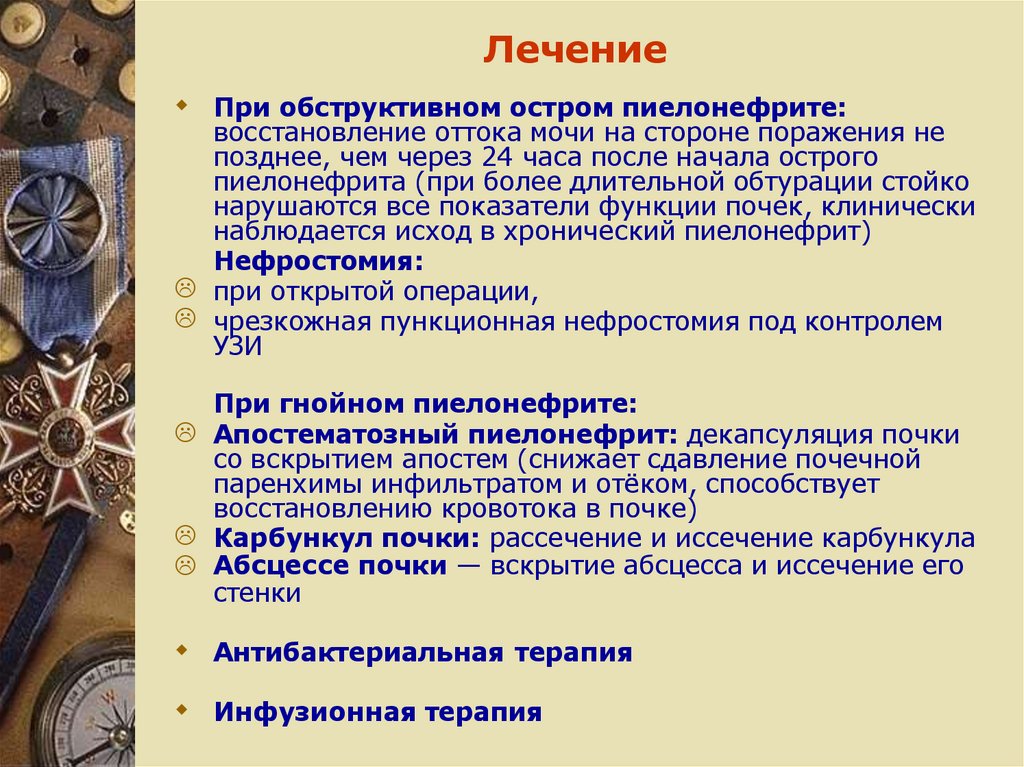 Лечение

При обструктивном остром пиелонефрите: восстановление оттока мочи на стороне поражения не позднее, чем через 24 часа после начала острого пиелонефрита (при более длительной обтурации стойко нарушаются все показатели функции почек, клинически наблюдается исход в хронический пиелонефрит)

Нефростомия:

при открытой операции,

чрезкожная пункционная нефростомия под контролем УЗИ

При гнойном пиелонефрите:

Апостематозный пиелонефрит: декапсуляция почки со вскрытием апостем (снижает сдавление почечной паренхимы инфильтратом и отёком, способствует восстановлению кровотока в почке)

Карбункул почки: рассечение и иссечение карбункула

Абсцессе почки — вскрытие абсцесса и иссечение его стенки

Антибактериальная терапия

Инфузионная терапия